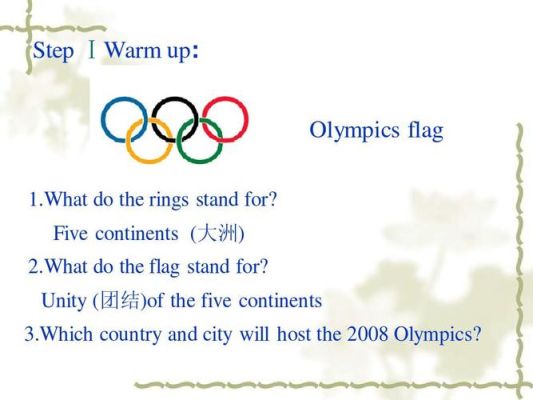 Step Ⅰ Warm up:

Olympics flag

1.What do the rings stand for?

Five continents (大洲)

2.What do the flag stand for?

Unity (团结)of the five continents

3.Which country and city will host the 2008 Olympics?